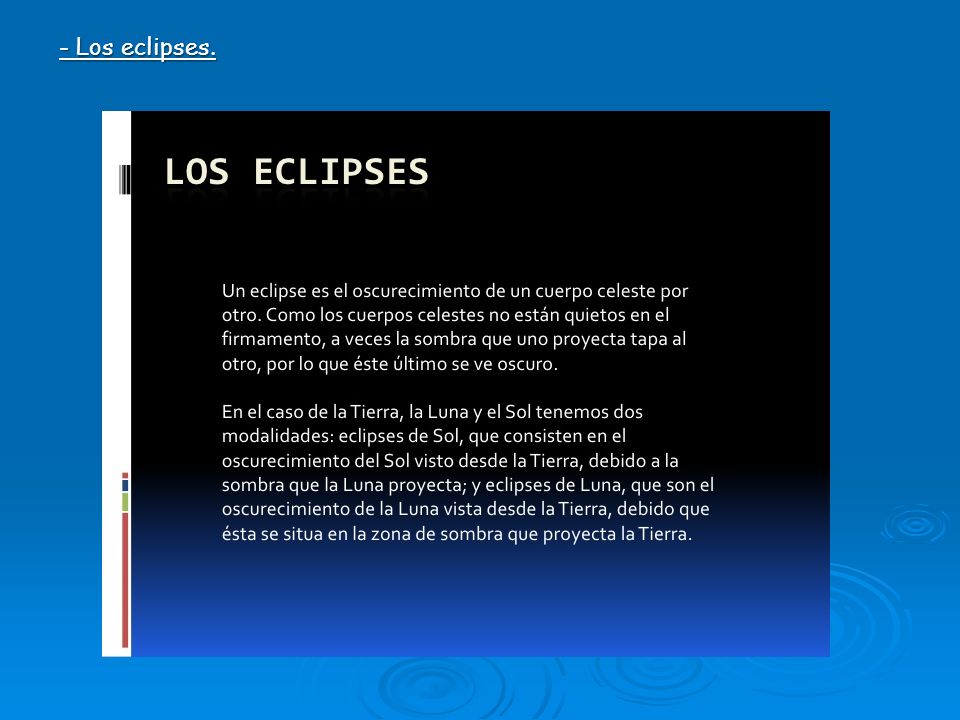 - Los eclipses.

LOS ECLIPSES

Un eclipse es el oscurecimiento de un cuerpo celeste por otro. Como los cuerpos celestes no están quietos en el firmamento, a veces la sombra que uno proyecta tapa al otro, por lo que éste último se ve oscuro.

En el caso de la Tierra, la Luna y el Sol tenemos dos modalidades: eclipses de Sol, que consisten en el oscurecimiento del Sol visto desde la Tierra, debido a la sombra que la Luna proyecta; y eclipses de Luna, que son el oscurecimiento de la Luna vista desde la Tierra, debido que ésta se situa en la zona de sombra que proyecta la Tierra.